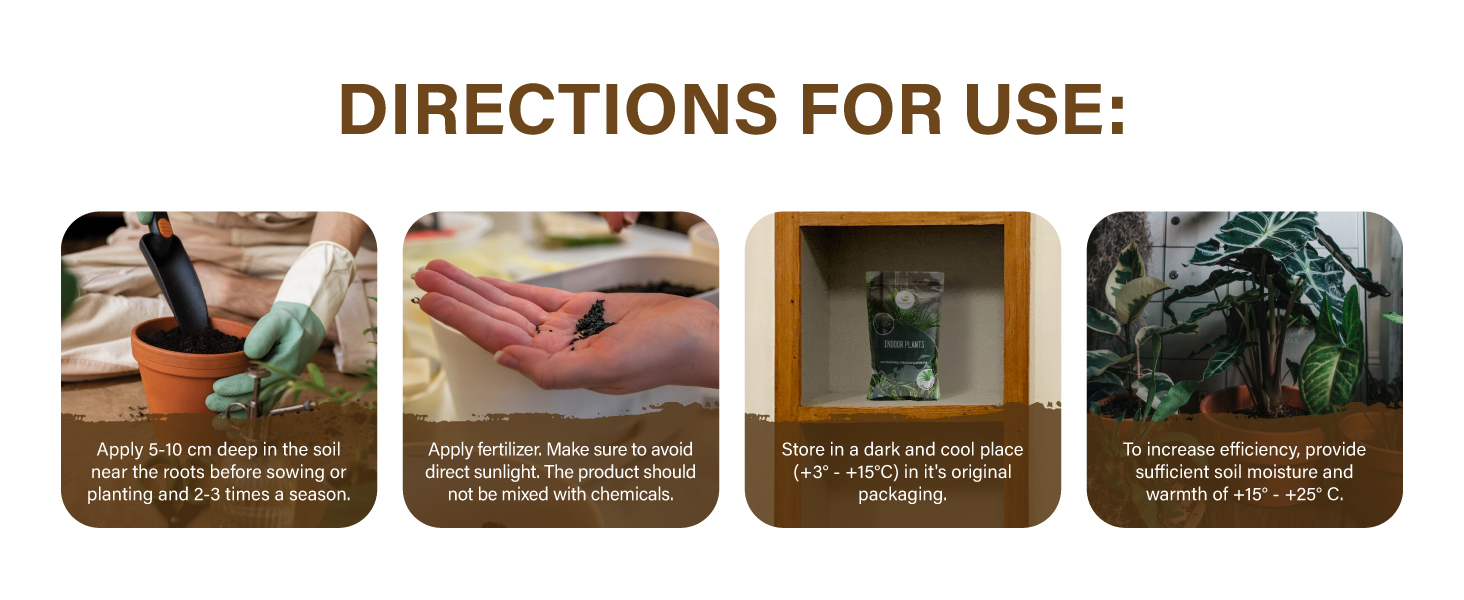 DIRECTIONS FOR USE:

Apply 5-10 cm deep in the soil near the roots before sowing or planting and 2-3 times a season.

Apply fertilizer. Make sure to avoid direct sunlight. The product should not be mixed with chemicals.

INDOOR PLANTS

Store in a dark and cool place (+3° - +15°C) in it's original packaging.

To increase efficiency, provide sufficient soil moisture and warmth of +15° - +25° C.